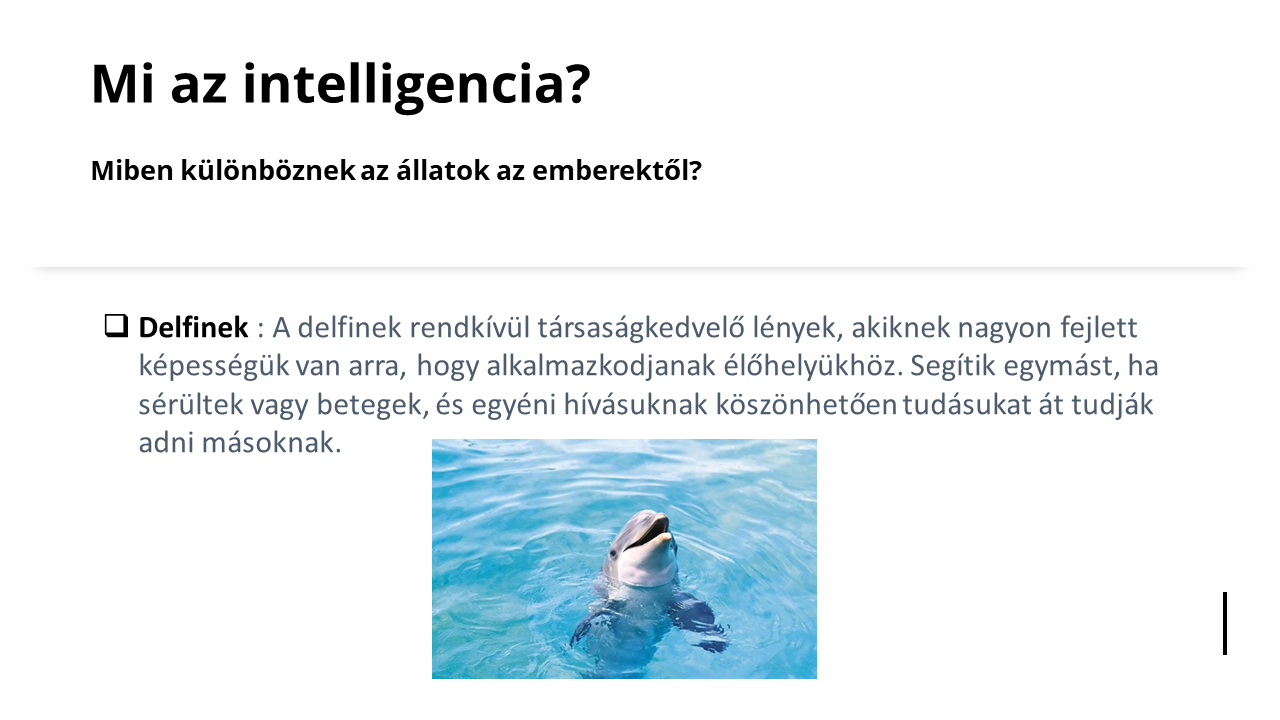 Mi az intelligencia?

Miben különböznek az állatok az emberektől?

❑ Delfinek : A delfinek rendkívül társaságkedvelő lények, akiknek nagyon fejlett képességük van arra, hogy alkalmazkodjanak élőhelyükhöz. Segítik egymást, ha sérültek vagy betegek, és egyéni hívásuknak köszönhetően tudásukat át tudják adni másoknak.